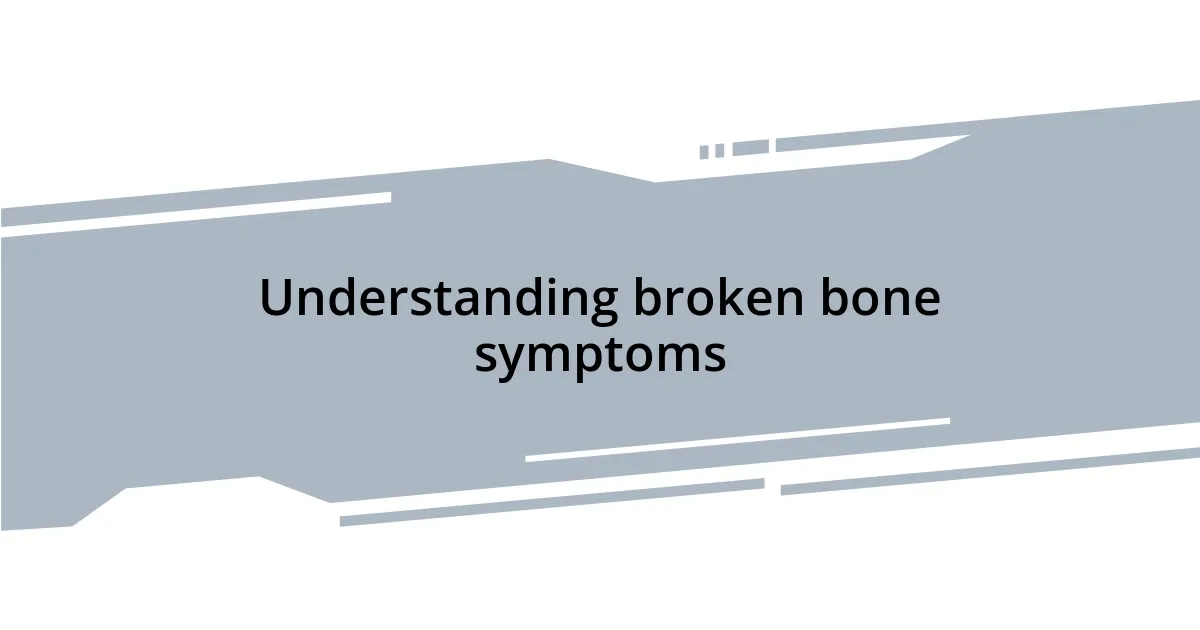 Understanding broken bone symptoms